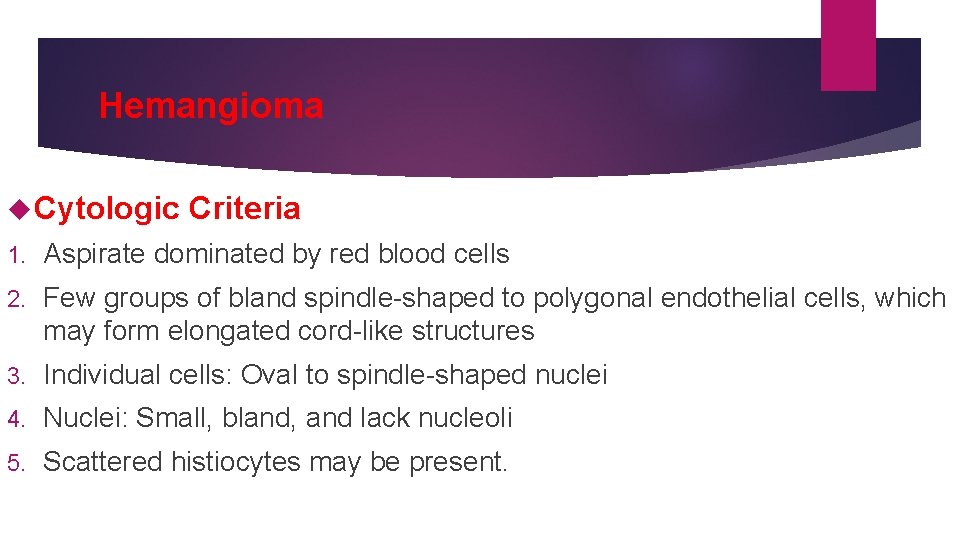 Hemangioma

◆Cytologic Criteria

1. Aspirate dominated by red blood cells
2. Few groups of bland spindle-shaped to polygonal endothelial cells, which may form elongated cord-like structures
3. Individual cells: Oval to spindle-shaped nuclei
4. Nuclei: Small, bland, and lack nucleoli
5. Scattered histiocytes may be present.